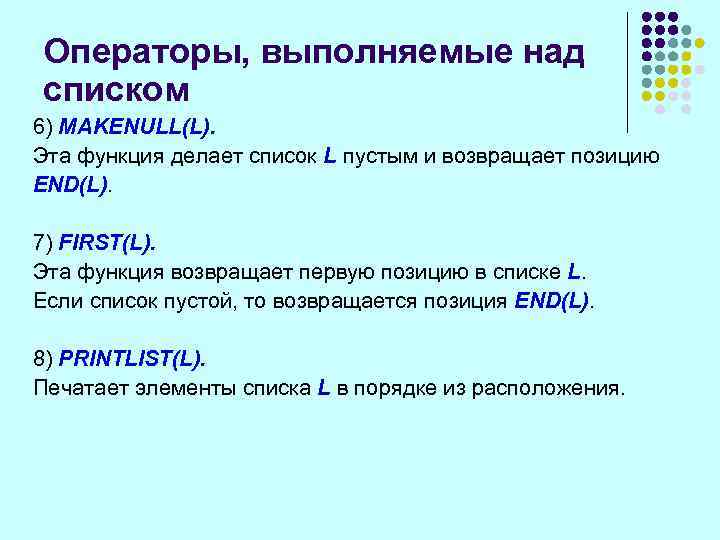 Операторы, выполняемые над списком

6) MAKENULL(L).
Эта функция делает список L пустым и возвращает позицию END(L).

7) FIRST(L).
Эта функция возвращает первую позицию в списке L.
Если список пустой, то возвращается позиция END(L).

8) PRINTLIST(L).
Печатает элементы списка L в порядке из расположения.